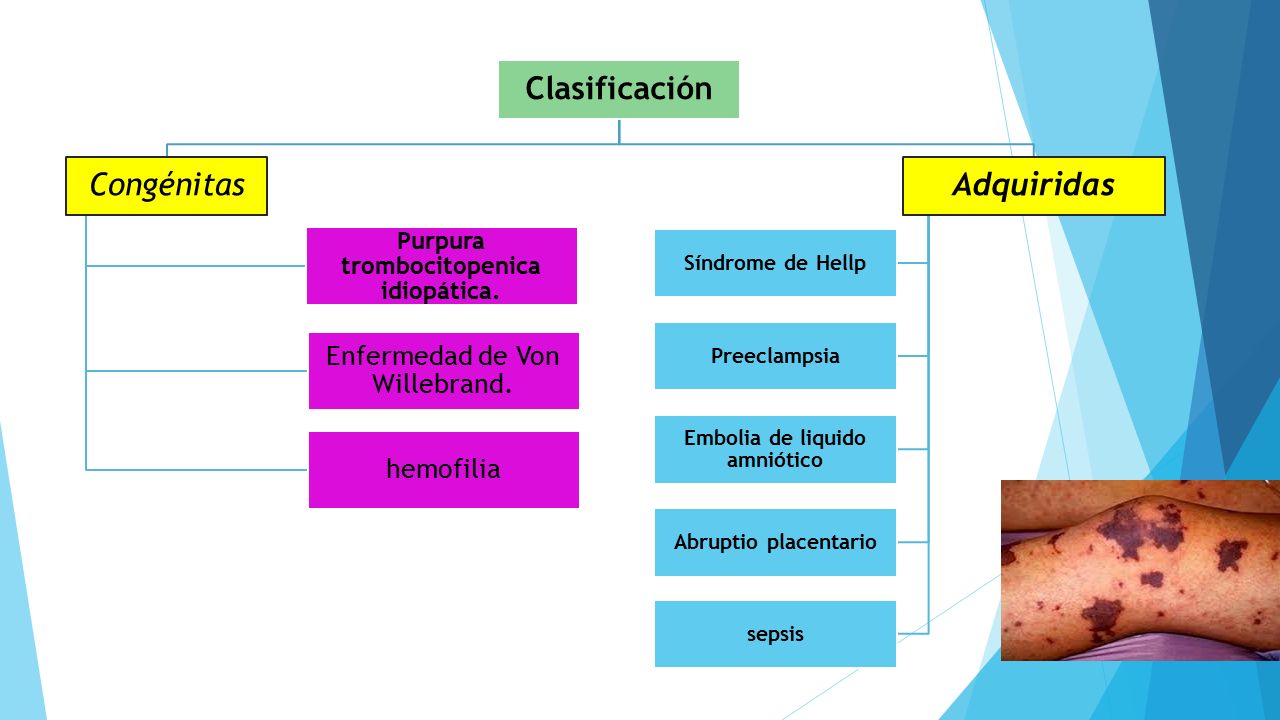 Clasificación

Congénitas

Purpura trombocitopenica idiopática.

Enfermedad de Von Willebrand.

hemofilia

Adquiridas

Síndrome de Hellp

Preeclampsia

Embolia de liquido amniótico

Abruptio placentario

sepsis